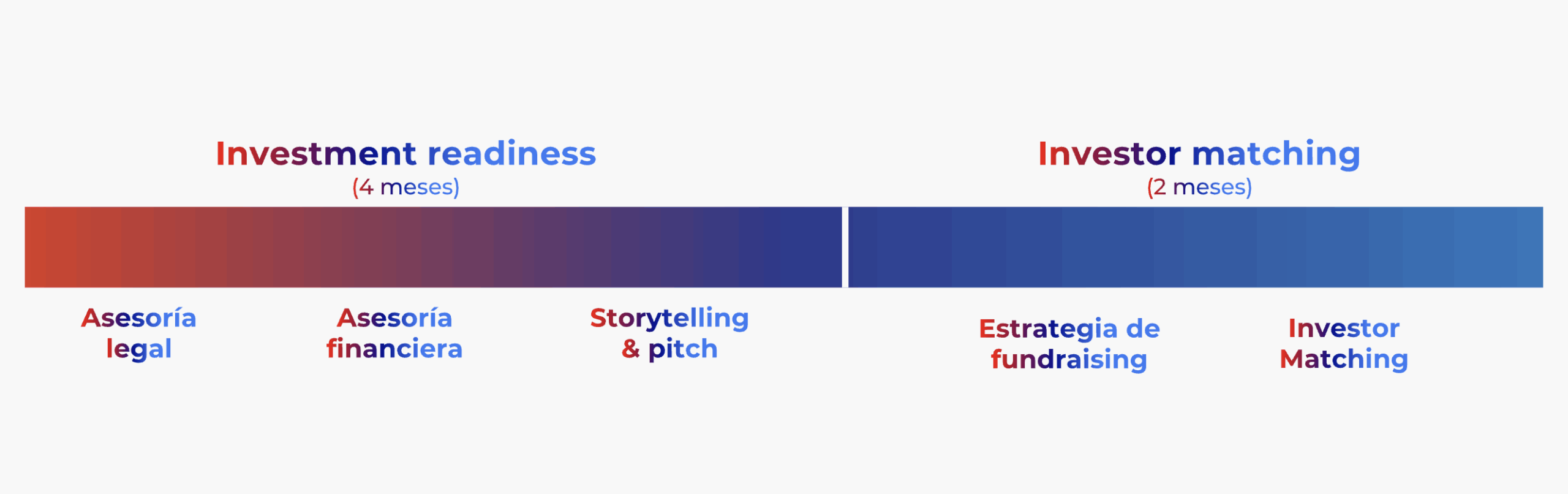 Investment readiness
(4 meses)

Investor matching
(2 meses)

Asesoría legal

Asesoría financiera

Storytelling & pitch

Estrategia de fundraising

Investor Matching